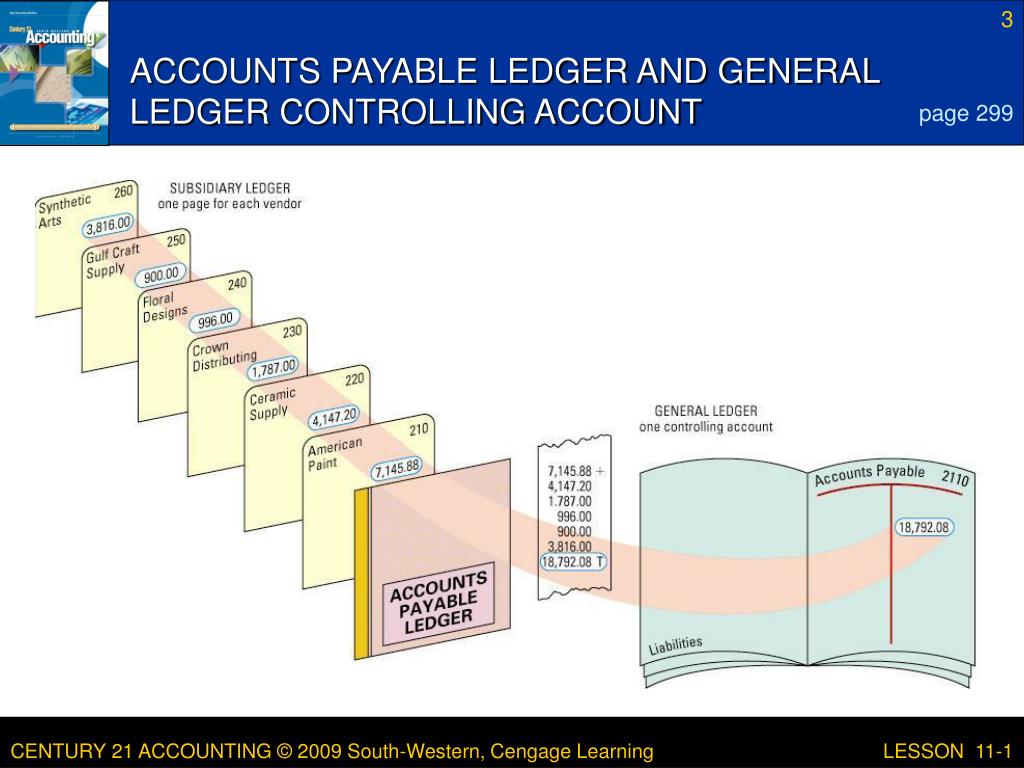 Century 21 Accounting

3

ACCOUNTS PAYABLE LEDGER AND GENERAL LEDGER CONTROLLING ACCOUNT

page 299

SUBSIDIARY LEDGER
one page for each vendor

Synthetic Arts 260
3,816.00

Gulf Craft Supply 250
900.00

Floral Designs 240
996.00

Crown Distributing 230
1,787.00

Ceramic Supply 220
4,147.20

American Paint 210
7,145.88

ACCOUNTS PAYABLE LEDGER

7,145.88 +
4,147.20
1.787.00
996.00
900.00
3,816.00
18,792.08 T

GENERAL LEDGER
one controlling account

Accounts Payable 2110
18,792.08

Liabilities

CENTURY 21 ACCOUNTING © 2009 South-Western, Cengage Learning

LESSON 11-1